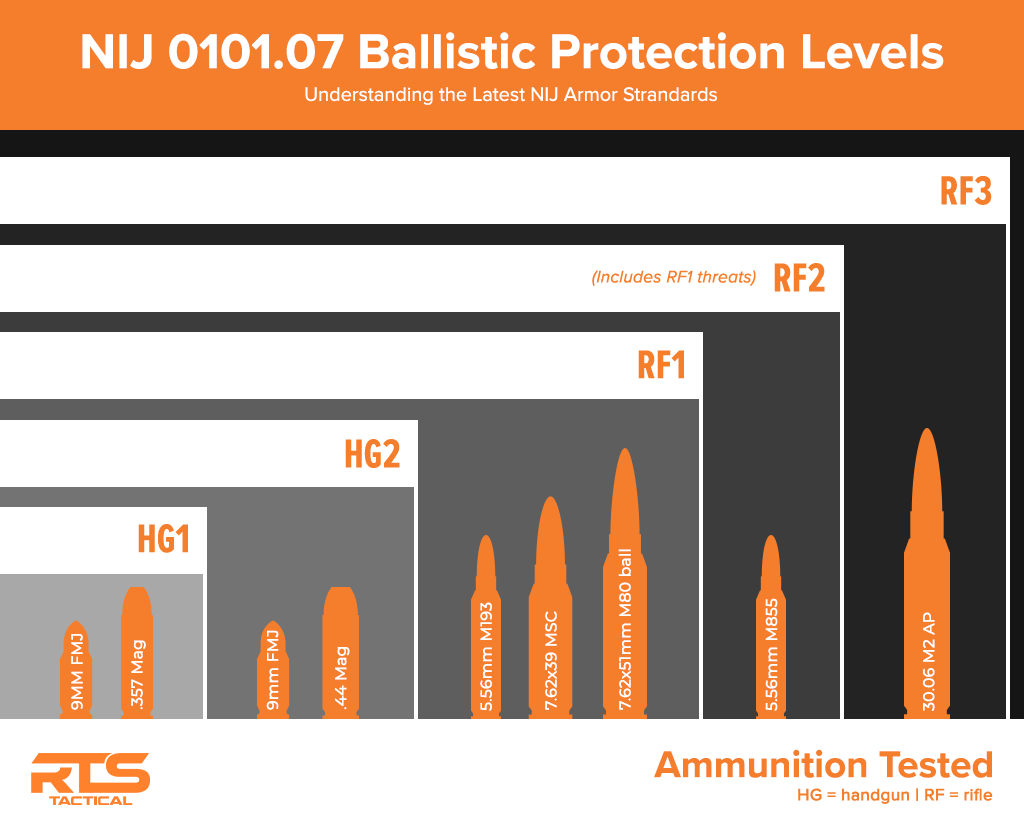 NIJ 0101.07 Ballistic Protection Levels
Understanding the Latest NIJ Armor Strandards

RF3

(Includes RF1 threats) RF2

RF1

HG2

HG1

9MM FMJ
.357 Mag
9mm FMJ
.44 Mag
5.56mm M193
7.62x39 MSC
7.62x51mm M80 ball
5.56mm M855
30.06 M2 AP

RTS TACTICAL

Ammunition Tested
HG = handgun | RF = rifle